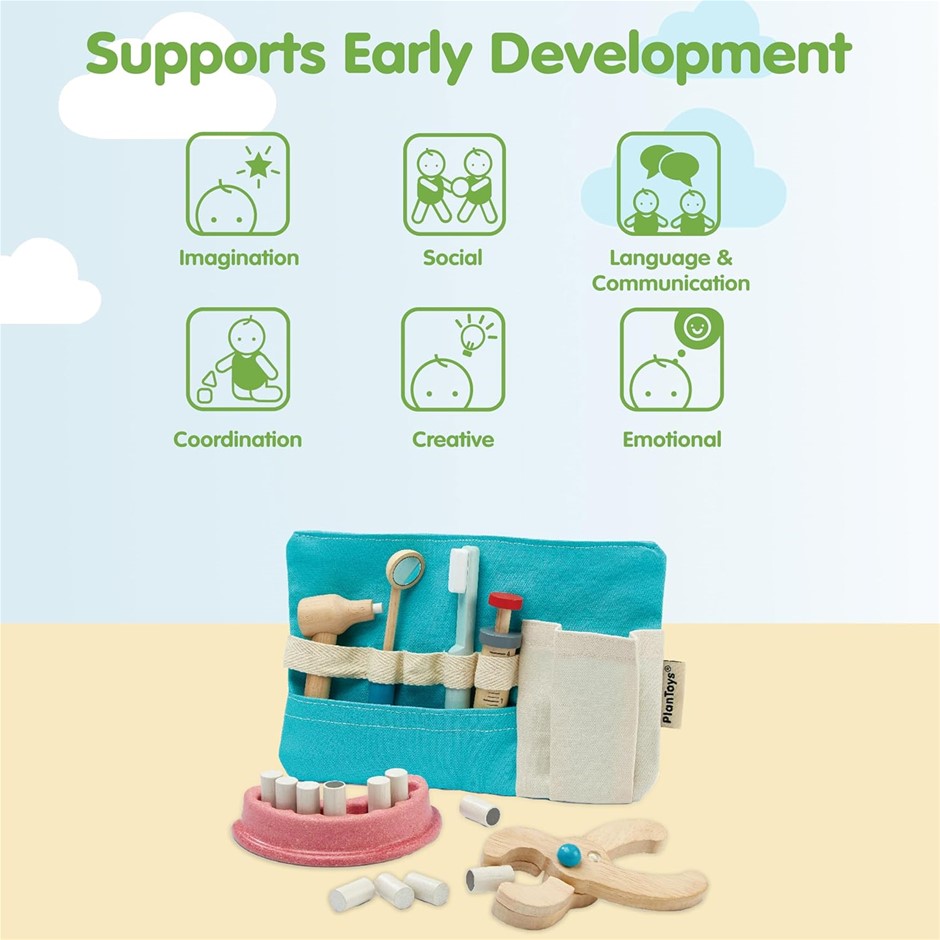 Supports Early Development

Imagination

Social

Language & Communication

Coordination

Creative

Emotional

PlanToys®